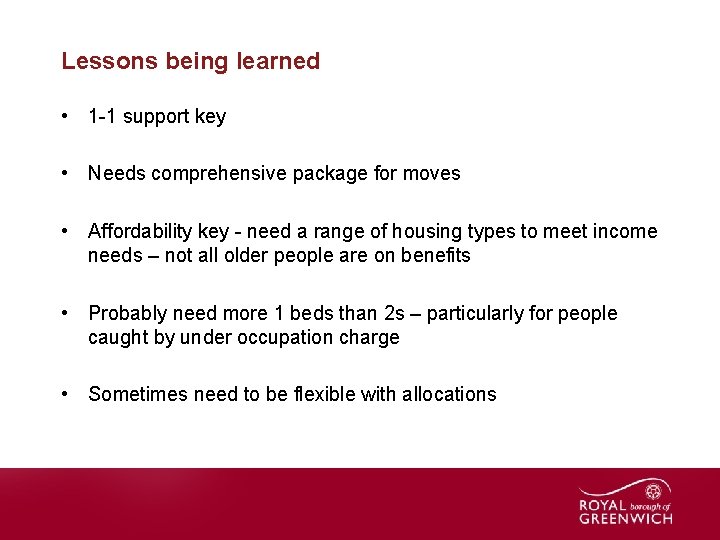 Lessons being learned

• 1-1 support key

• Needs comprehensive package for moves

• Affordability key - need a range of housing types to meet income needs – not all older people are on benefits

• Probably need more 1 beds than 2s – particularly for people caught by under occupation charge

• Sometimes need to be flexible with allocations

ROYAL borough of GREENWICH